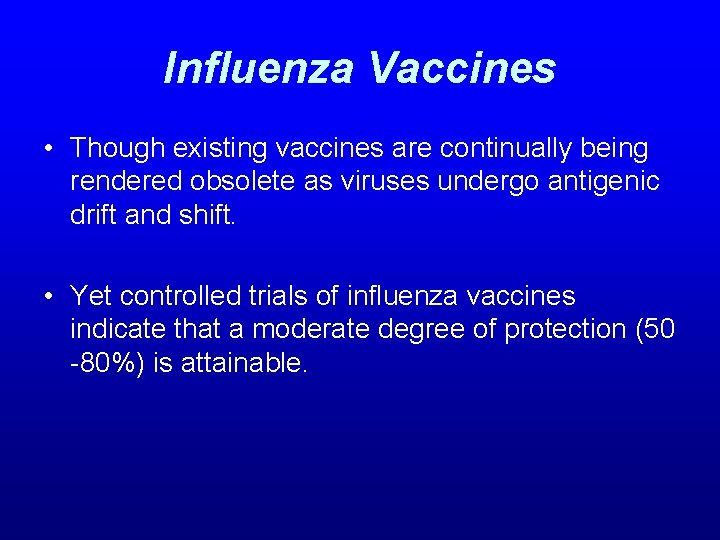 Influenza Vaccines

• Though existing vaccines are continually being rendered obsolete as viruses undergo antigenic drift and shift.

• Yet controlled trials of influenza vaccines indicate that a moderate degree of protection (50 -80%) is attainable.